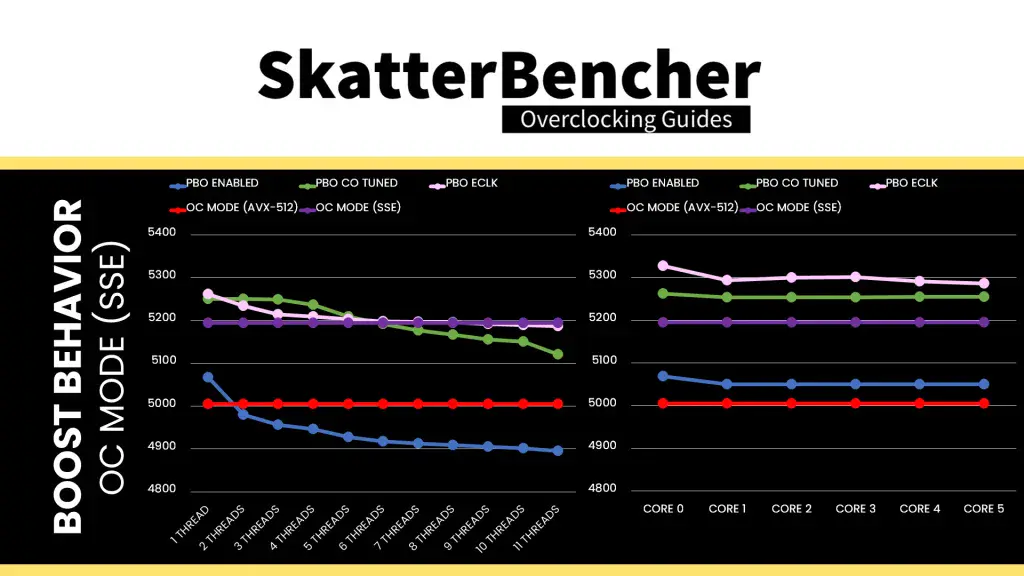 SkatterBencher
Overclocking Guides

BOOST BEHAVIOR
OC MODE (SSE)

PBO ENABLED
PBO CO TUNED
PBO ECLK
OC MODE (AVX-512)
OC MODE (SSE)

5400
5300
5200
5100
5000
4900
4800

1 THREAD
2 THREADS
3 THREADS
4 THREADS
5 THREADS
6 THREADS
7 THREADS
8 THREADS
9 THREADS
10 THREADS
11 THREADS

PBO ENABLED
PBO CO TUNED
PBO ECLK
OC MODE (AVX-512)
OC MODE (SSE)

5400
5300
5200
5100
5000
4900
4800

CORE 0
CORE 1
CORE 2
CORE 3
CORE 4
CORE 5